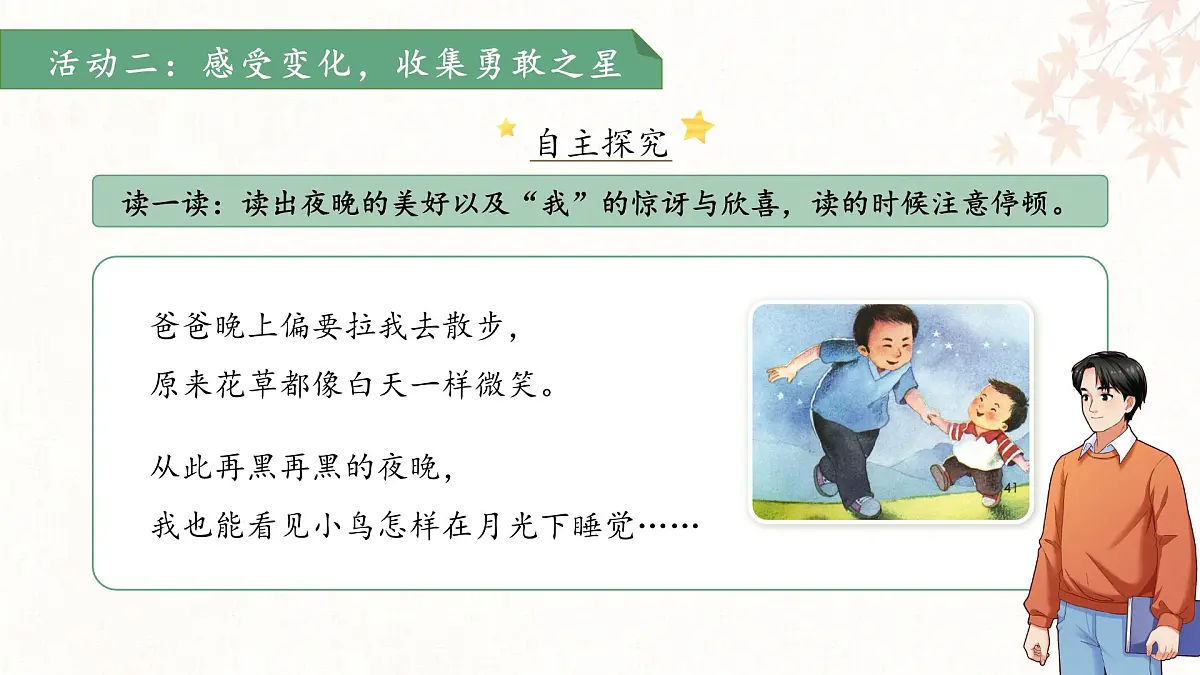 活动二：感受变化，收集勇敢之星

自主探究

读一读：读出夜晚的美好以及“我”的惊讶与欣喜，读的时候注意停顿。

爸爸晚上偏要拉我去散步，
原来花草都像白天一样微笑。

从此再黑再黑的夜晚，
我也能看见小鸟怎样在月光下睡觉……

41